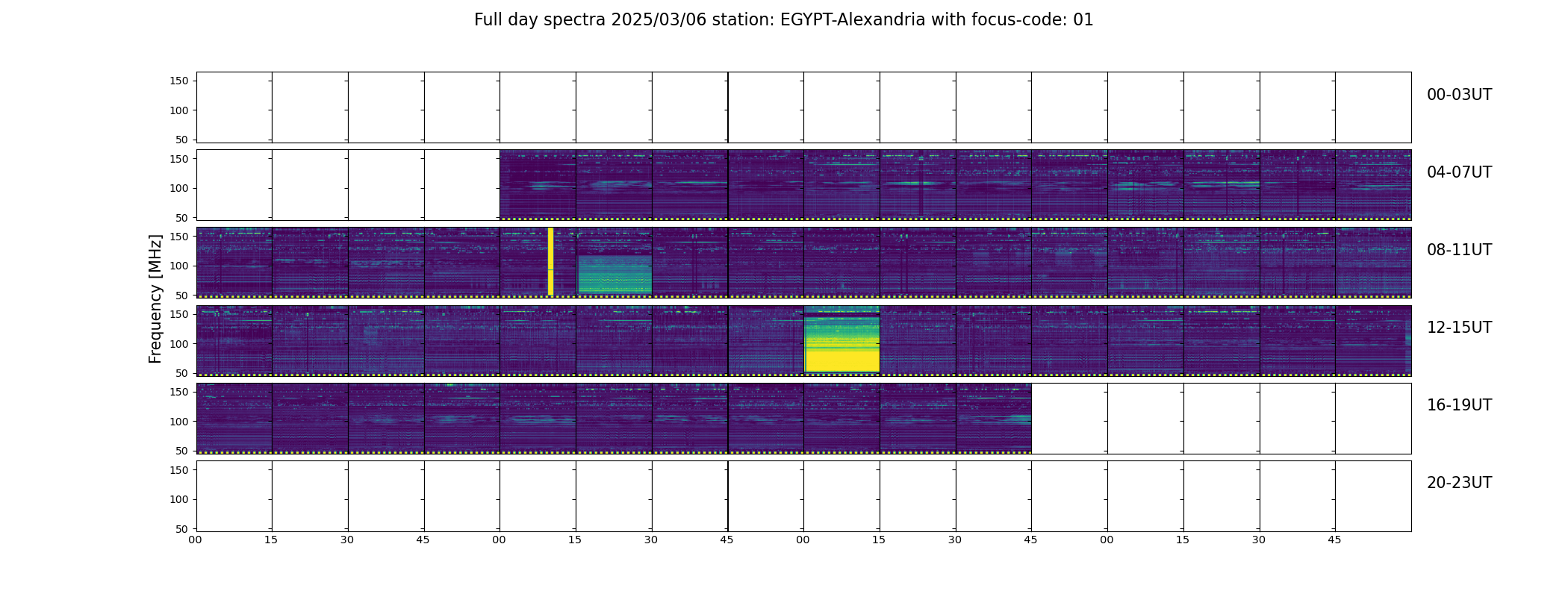 Full day spectra 2025/03/06 station: EGYPT-Alexandria with focus-code: 01

Frequency [MHz]

150
100
50
00-03UT

150
100
50
04-07UT

150
100
50
08-11UT

150
100
50
12-15UT

150
100
50
16-19UT

150
100
50
20-23UT

00 15 30 45 00 15 30 45 00 15 30 45 00 15 30 45